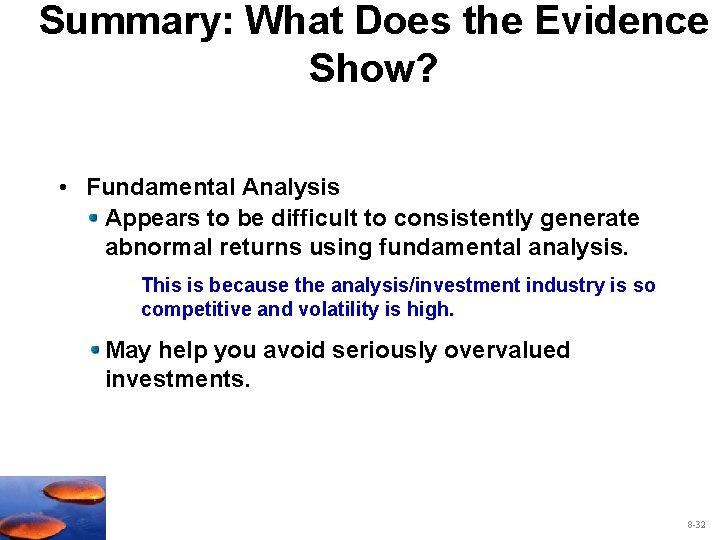 Summary: What Does the Evidence Show?

• Fundamental Analysis

• Appears to be difficult to consistently generate abnormal returns using fundamental analysis.

This is because the analysis/investment industry is so competitive and volatility is high.

• May help you avoid seriously overvalued investments.

8-32